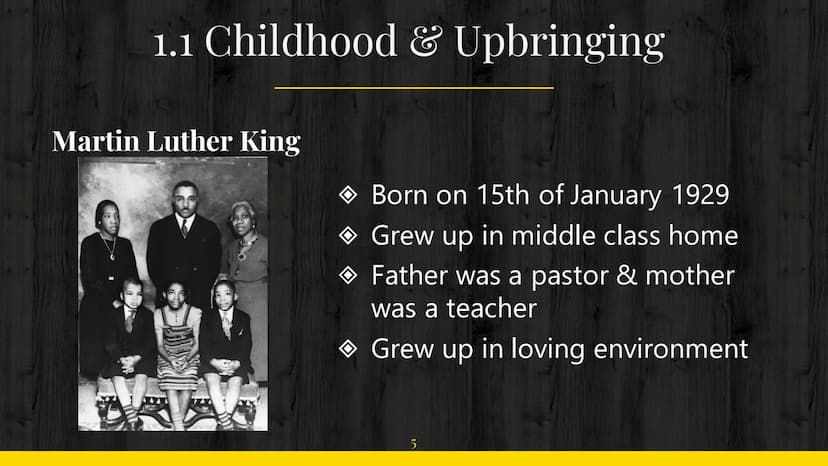 1.1 Childhood & Upbringing

Martin Luther King

❖ Born on 15th of January 1929
❖ Grew up in middle class home
❖ Father was a pastor & mother was a teacher
❖ Grew up in loving environment

5